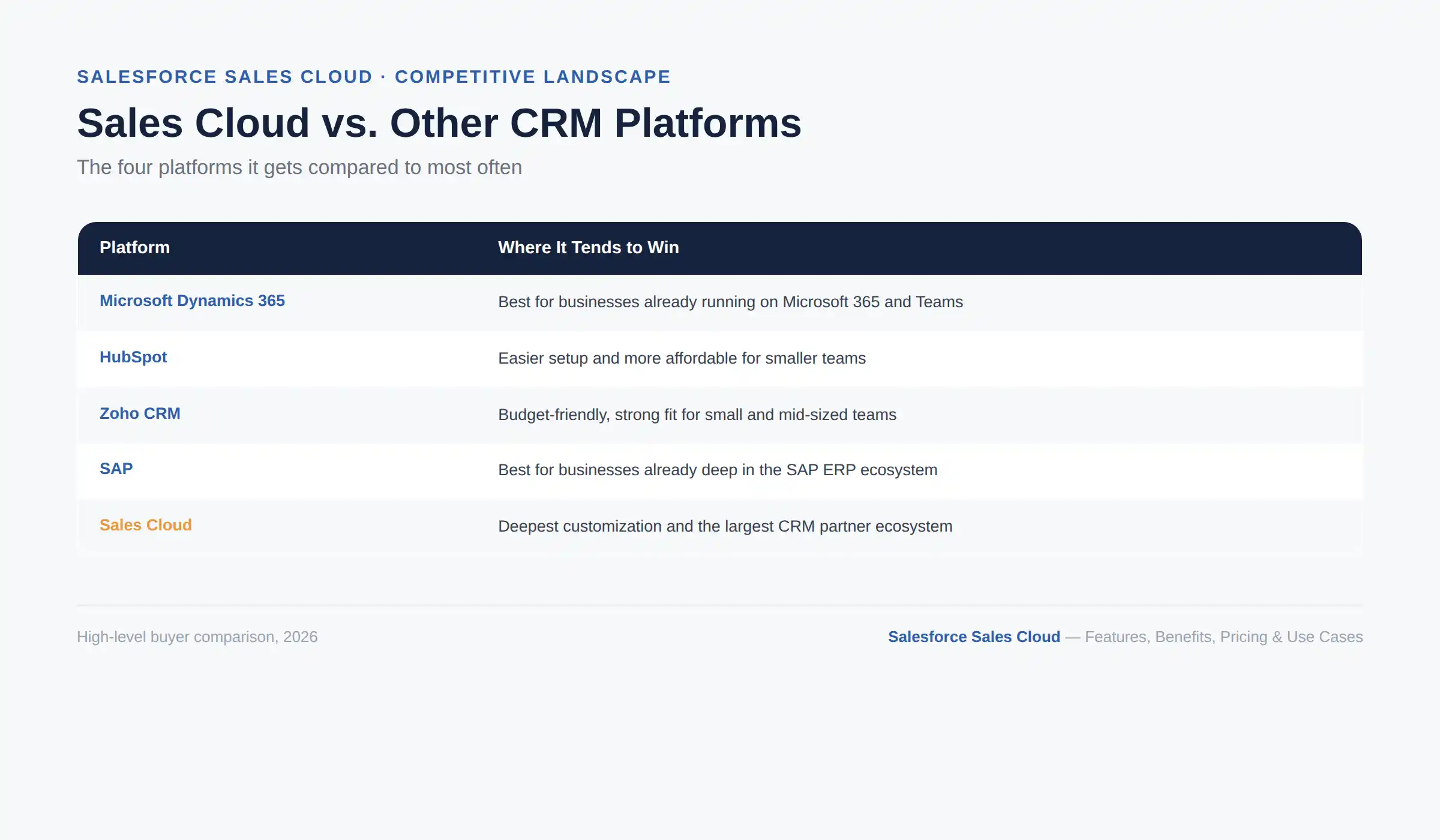 SALESFORCE SALES CLOUD · COMPETITIVE LANDSCAPE

Sales Cloud vs. Other CRM Platforms

The four platforms it gets compared to most often

| Platform | Where It Tends to Win |
|---|---|
| Microsoft Dynamics 365 | Best for businesses already running on Microsoft 365 and Teams |
| HubSpot | Easier setup and more affordable for smaller teams |
| Zoho CRM | Budget-friendly, strong fit for small and mid-sized teams |
| SAP | Best for businesses already deep in the SAP ERP ecosystem |
| Sales Cloud | Deepest customization and the largest CRM partner ecosystem |

High-level buyer comparison, 2026

Salesforce Sales Cloud — Features, Benefits, Pricing & Use Cases